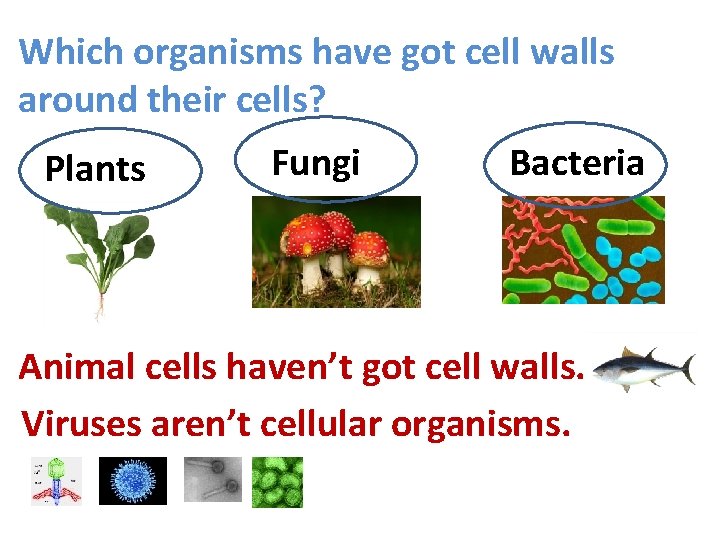 Which organisms have got cell walls around their cells?

Plants

Fungi

Bacteria

Animal cells haven't got cell walls.

Viruses aren't cellular organisms.